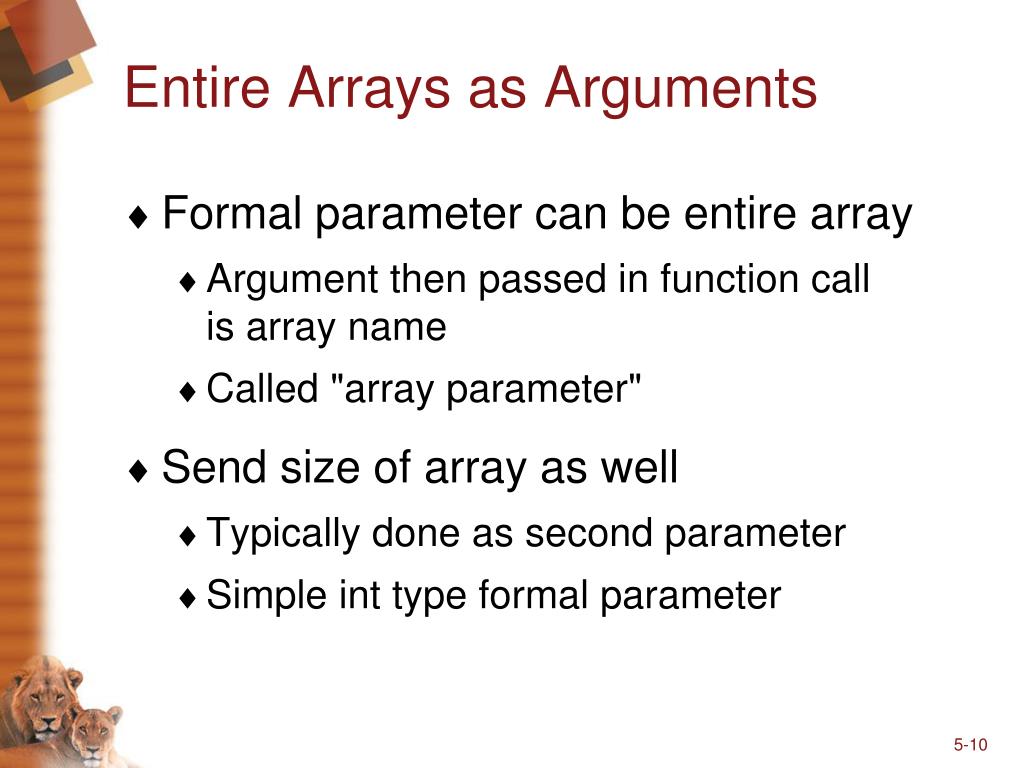 Entire Arrays as Arguments

♦ Formal parameter can be entire array

♦ Argument then passed in function call is array name

♦ Called "array parameter"

♦ Send size of array as well

♦ Typically done as second parameter

♦ Simple int type formal parameter

5-10